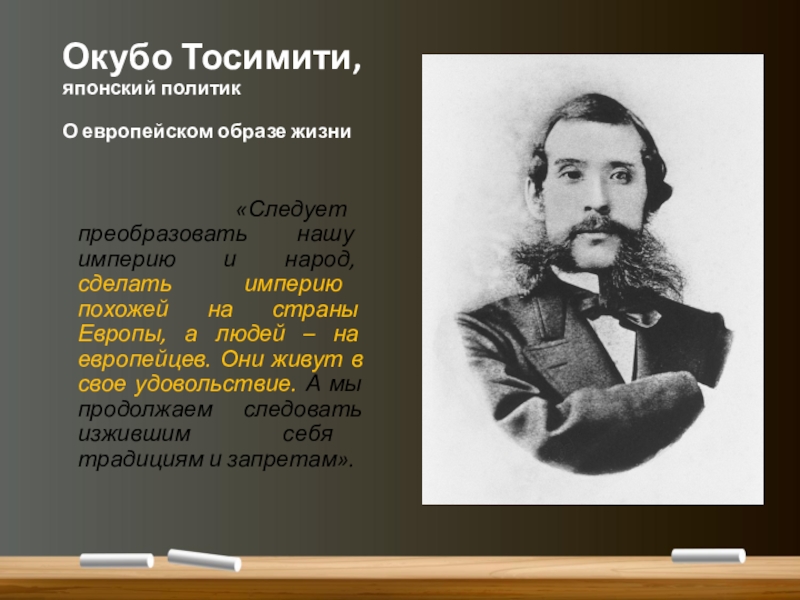 Окубо Тосимити,
японский политик

О европейском образе жизни

«Следует преобразовать нашу империю и народ, сделать империю похожей на страны Европы, а людей – на европейцев. Они живут в свое удовольствие. А мы продолжаем следовать изжившим себя традициям и запретам».